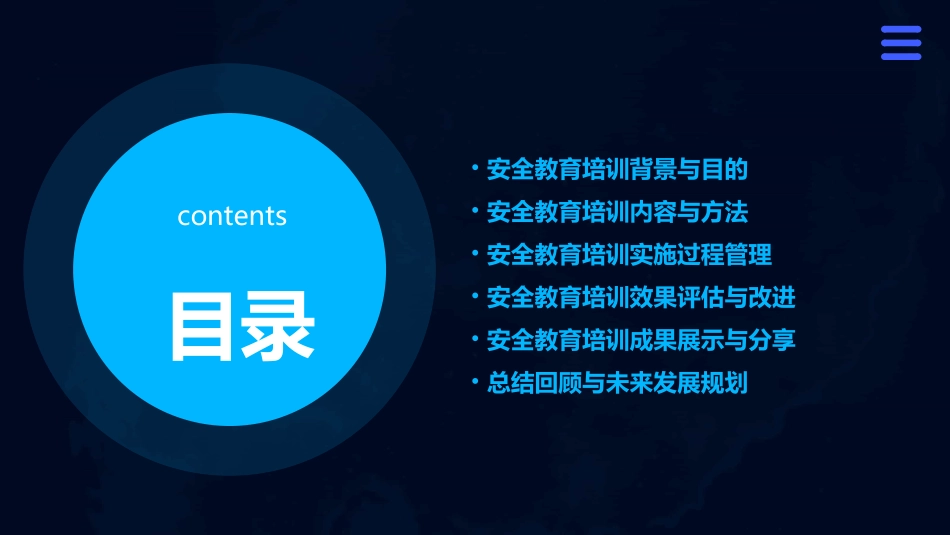 contents

目录

• 安全教育培训背景与目的
• 安全教育培训内容与方法
• 安全教育培训实施过程管理
• 安全教育培训效果评估与改进
• 安全教育培训成果展示与分享
• 总结回顾与未来发展规划